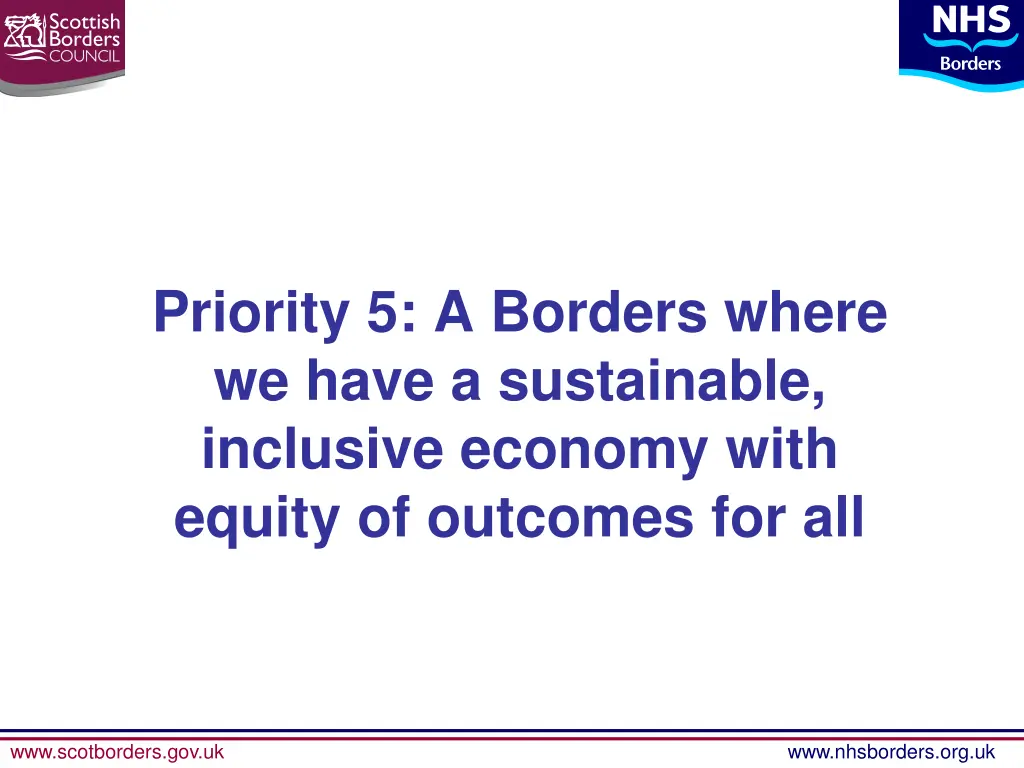 Scottish Borders COUNCIL

NHS Borders

Priority 5: A Borders where we have a sustainable, inclusive economy with equity of outcomes for all

www.scotborders.gov.uk

www.nhsborders.org.uk